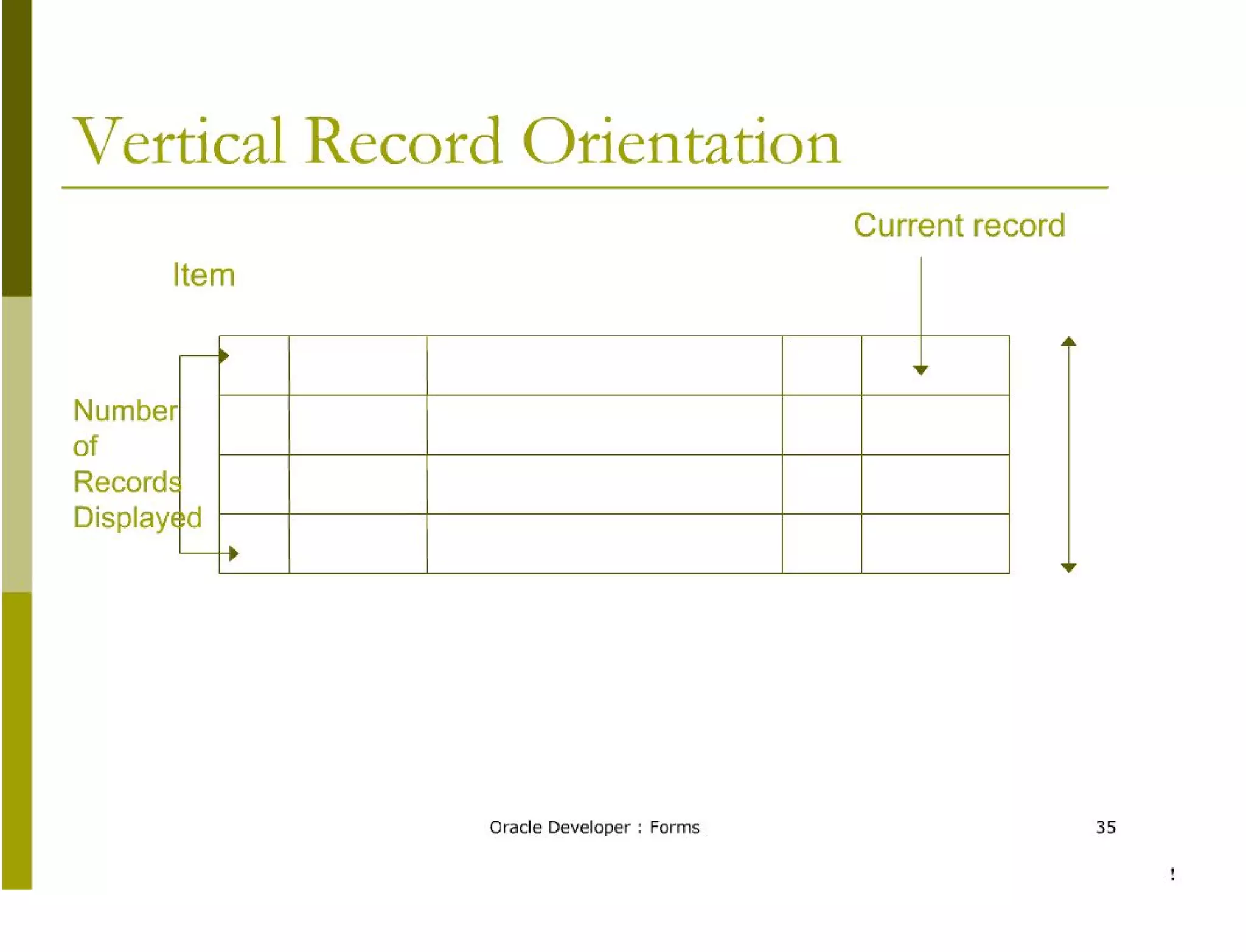 Vertical Record Orientation

Current record

Item

Number of Records Displayed

Oracle Developer : Forms

35

!